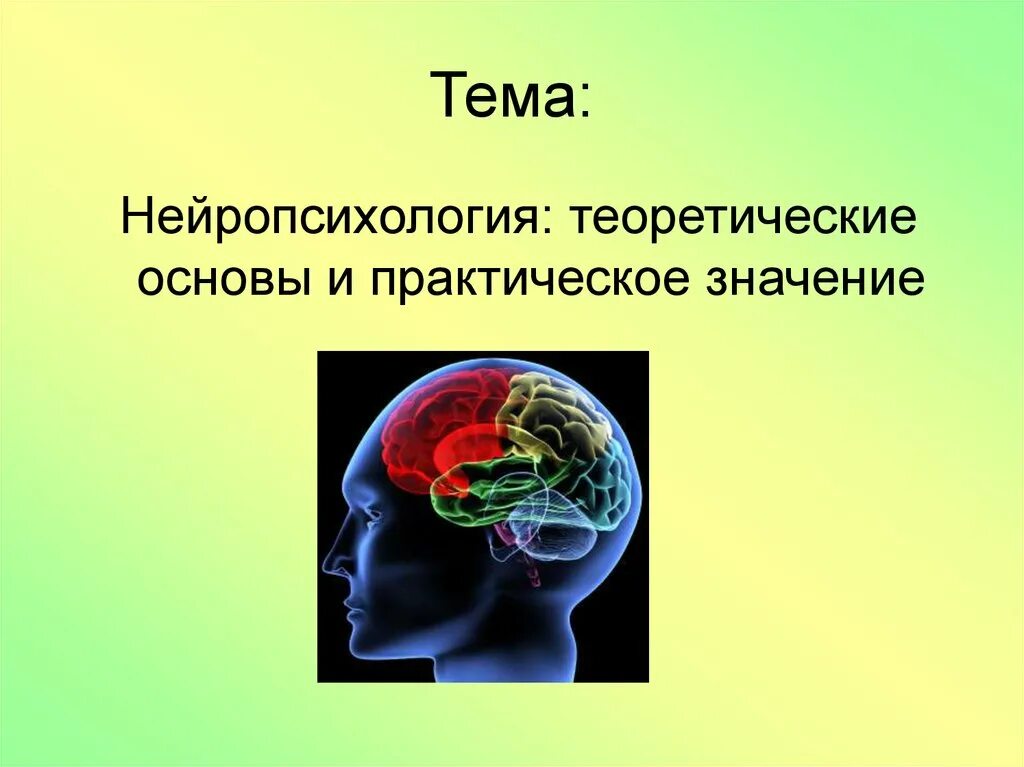 Тема:

Нейропсихология: теоретические основы и практическое значение